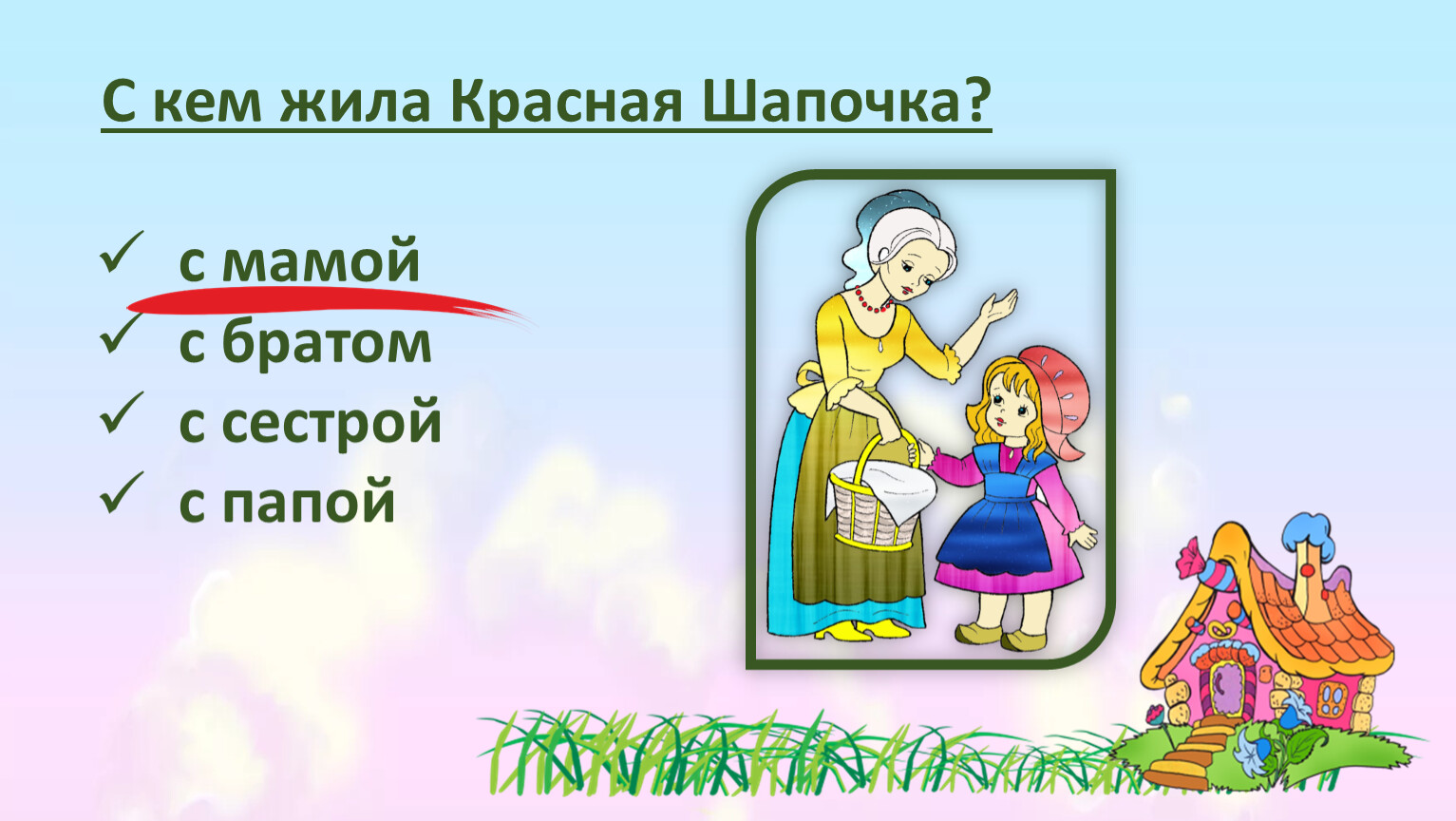 С кем жила Красная Шапочка?

✓ с мамой
✓ с братом
✓ с сестрой
✓ с папой